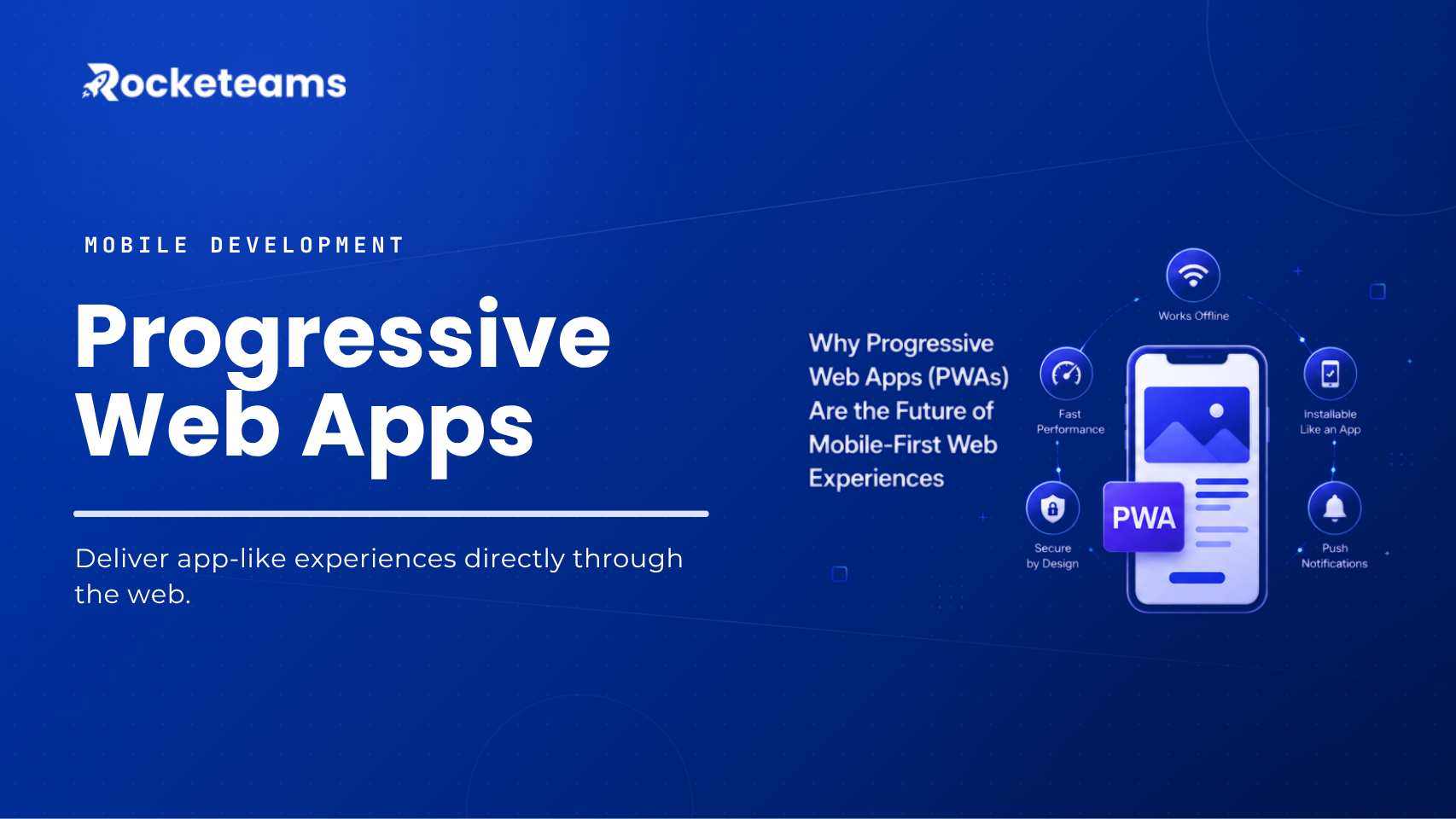 Rocketeams

MOBILE DEVELOPMENT

Progressive Web Apps

Deliver app-like experiences directly through the web.

Why Progressive Web Apps (PWAs) Are the Future of Mobile-First Web Experiences

Works Offline

Fast Performance

Installable Like an App

Secure by Design

PWA

Push Notifications